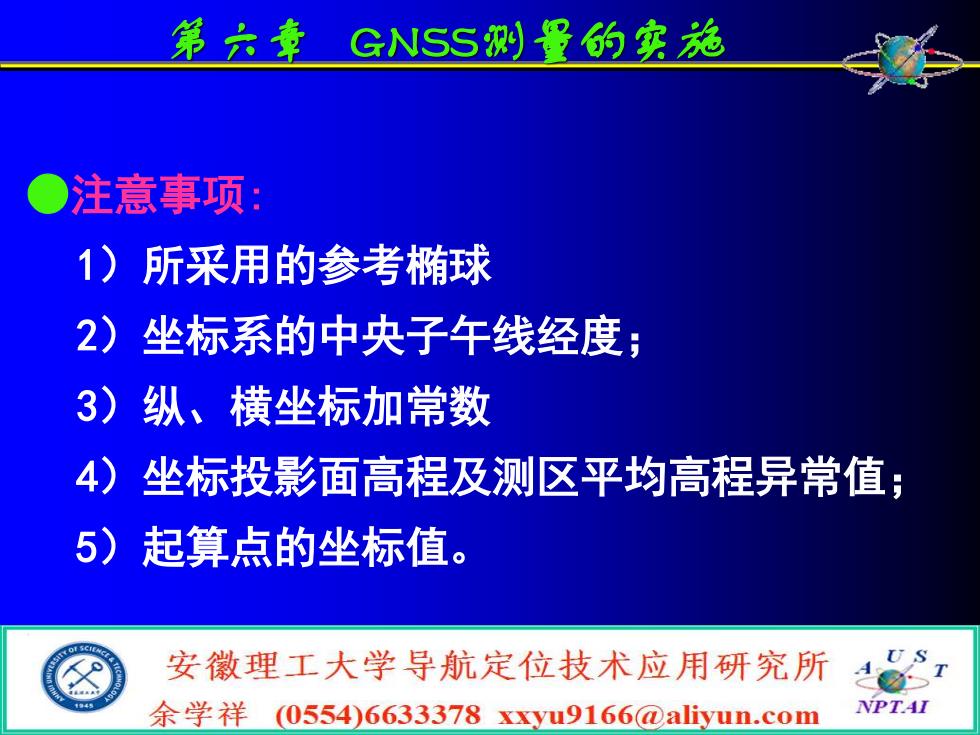 第六章 GNSS测量的实施

●注意事项:

1）所采用的参考椭球

2）坐标系的中央子午线经度;

3）纵、横坐标加常数

4）坐标投影面高程及测区平均高程异常值;

5）起算点的坐标值。

ANHUI UNIVERSITY OF SCIENCE & TECHNOLOGY 1945

安徽理工大学导航定位技术应用研究所

余学祥 (0554)6633378 xxyu9166@aliyun.com

A U S T NPTAI